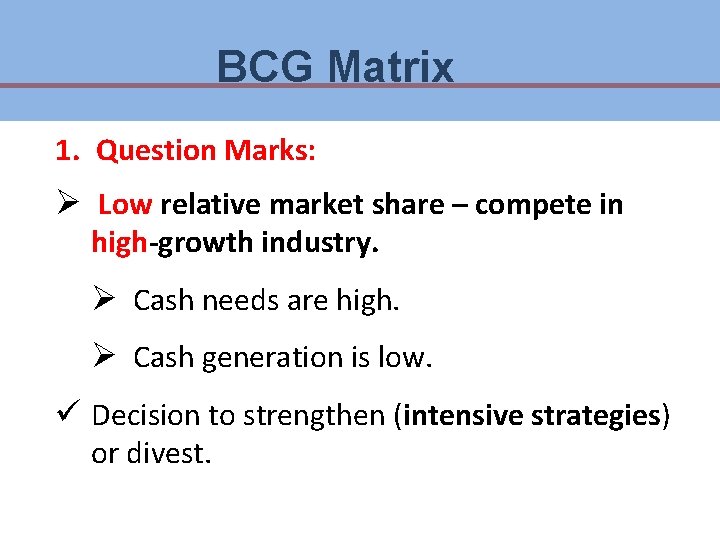 BCG Matrix

1. Question Marks:

➢ Low relative market share – compete in high-growth industry.

➢ Cash needs are high.

➢ Cash generation is low.

✓ Decision to strengthen (intensive strategies) or divest.